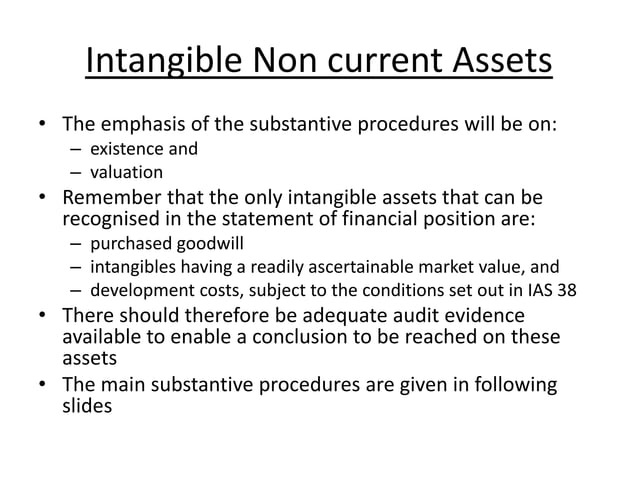 Intangible Non current Assets

• The emphasis of the substantive procedures will be on:
  – existence and
  – valuation
• Remember that the only intangible assets that can be recognised in the statement of financial position are:
  – purchased goodwill
  – intangibles having a readily ascertainable market value, and
  – development costs, subject to the conditions set out in IAS 38
• There should therefore be adequate audit evidence available to enable a conclusion to be reached on these assets
• The main substantive procedures are given in following slides